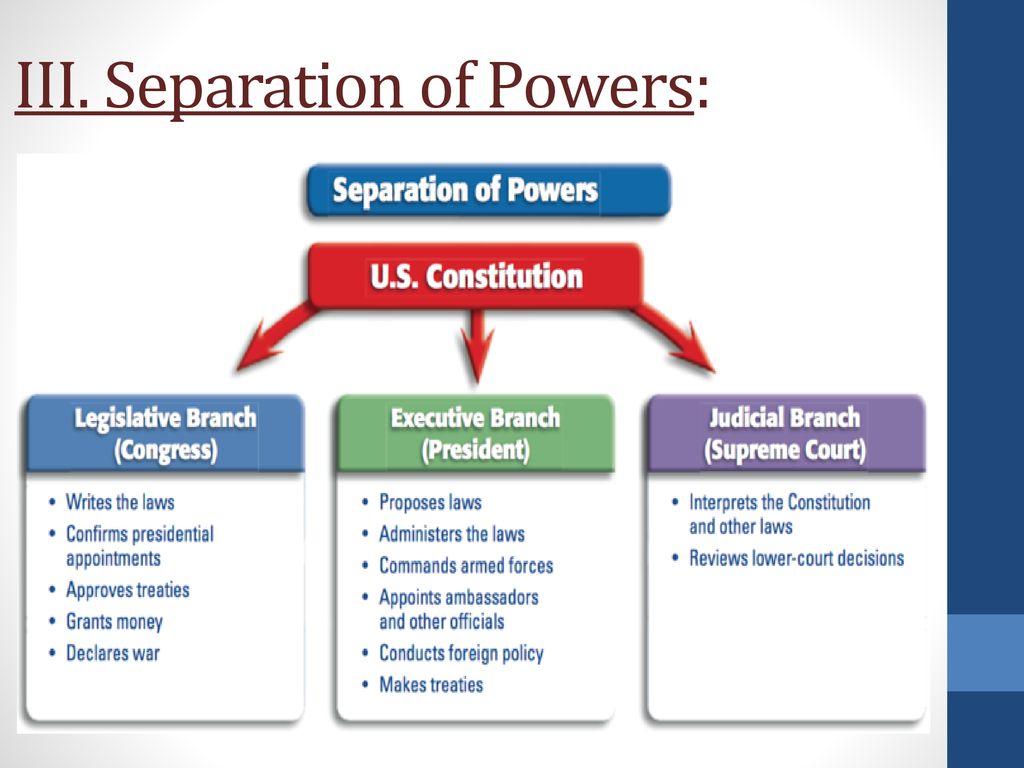 III. Separation of Powers:

Separation of Powers

U.S. Constitution

Legislative Branch (Congress)
• Writes the laws
• Confirms presidential appointments
• Approves treaties
• Grants money
• Declares war

Executive Branch (President)
• Proposes laws
• Administers the laws
• Commands armed forces
• Appoints ambassadors and other officials
• Conducts foreign policy
• Makes treaties

Judicial Branch (Supreme Court)
• Interprets the Constitution and other laws
• Reviews lower-court decisions